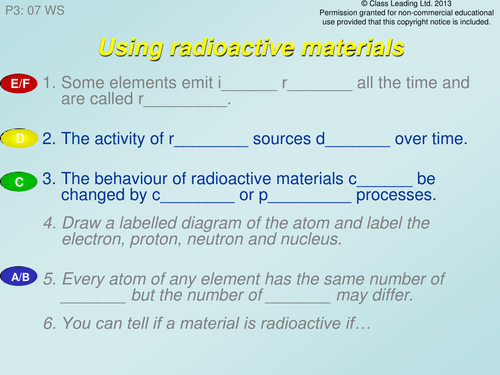 P3: 07 WS

© Class Leading Ltd. 2013
Permission granted for non-commercial educational use provided that this copyright notice is included.

Using radioactive materials

E/F

1. Some elements emit i______ r_______ all the time and are called r_________.

D

2. The activity of r________ sources d_______ over time.

C

3. The behaviour of radioactive materials c______ be changed by c________ or p_________ processes.

4. Draw a labelled diagram of the atom and label the electron, proton, neutron and nucleus.

A/B

5. Every atom of any element has the same number of _______ but the number of _______ may differ.

6. You can tell if a material is radioactive if…